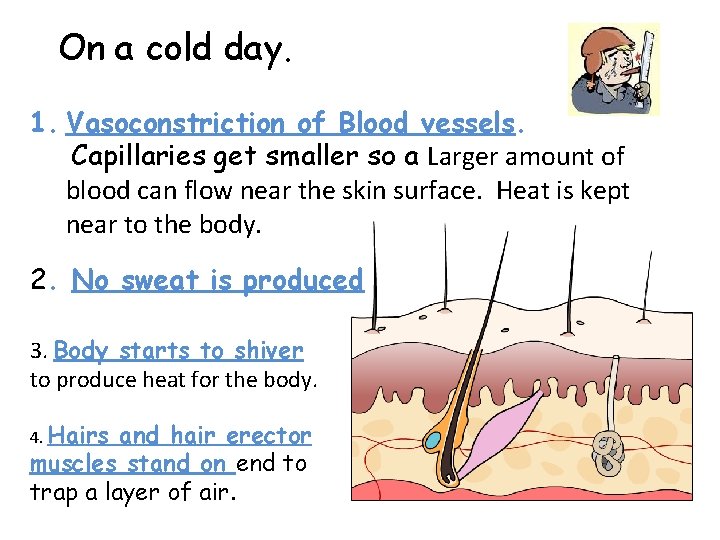 On a cold day.

1. Vasoconstriction of Blood vessels.

Capillaries get smaller so a Larger amount of blood can flow near the skin surface. Heat is kept near to the body.

2. No sweat is produced

3. Body starts to shiver to produce heat for the body.

4. Hairs and hair erector muscles stand on end to trap a layer of air.